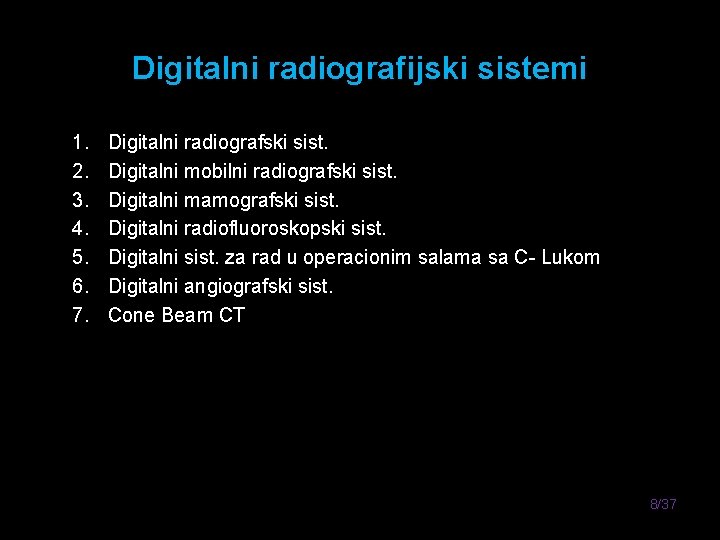 Digitalni radiografijski sistemi

1. Digitalni radiografski sist.
2. Digitalni mobilni radiografski sist.
3. Digitalni mamografski sist.
4. Digitalni radiofluoroskopski sist.
5. Digitalni sist. za rad u operacionim salama sa C- Lukom
6. Digitalni angiografski sist.
7. Cone Beam CT

8/37